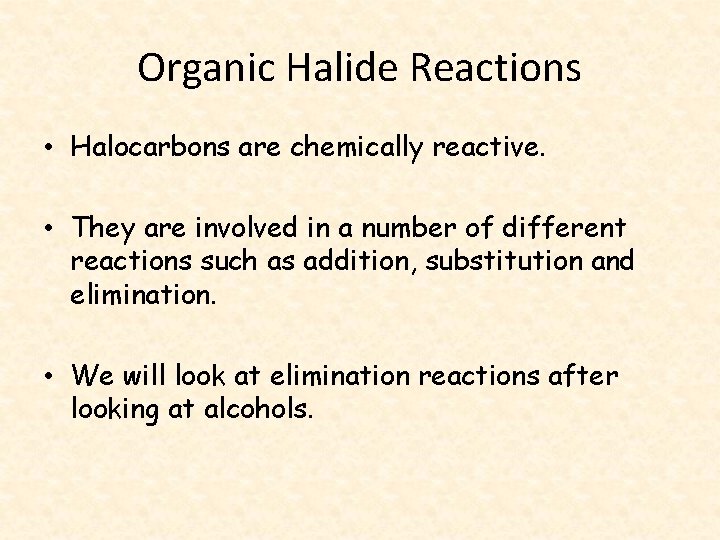 Organic Halide Reactions

• Halocarbons are chemically reactive.

• They are involved in a number of different reactions such as addition, substitution and elimination.

• We will look at elimination reactions after looking at alcohols.